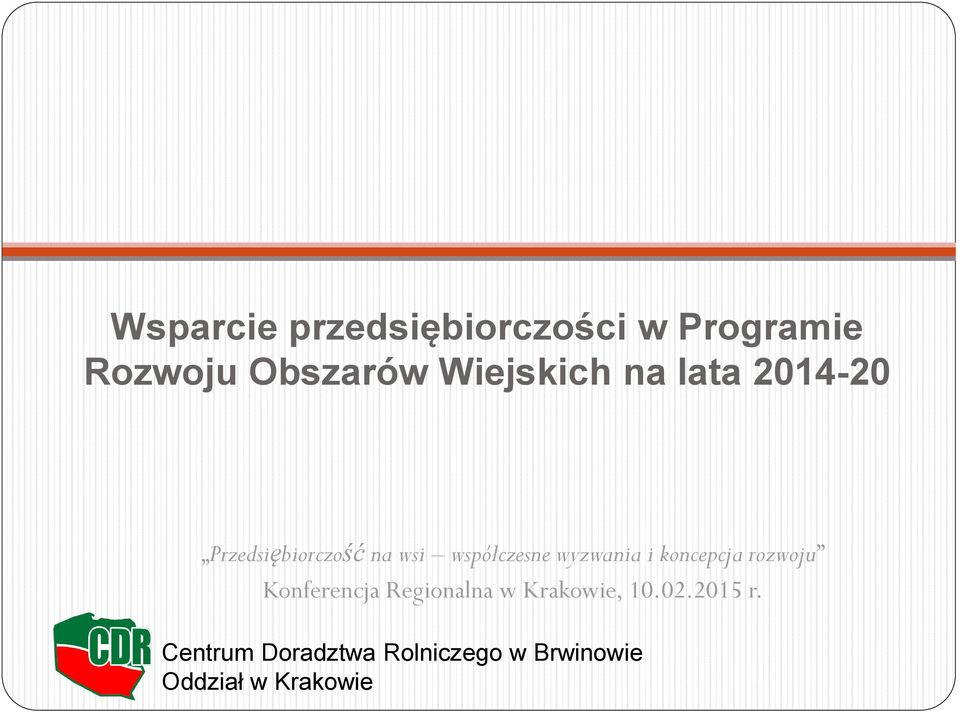 Wsparcie przedsiębiorczości w Programie Rozwoju Obszarów Wiejskich na lata 2014-20

„Przedsiębiorczość na wsi – współczesne wyzwania i koncepcja rozwoju”
Konferencja Regionalna w Krakowie, 10.02.2015 r.

CDR
Centrum Doradztwa Rolniczego w Brwinowie
Oddział w Krakowie